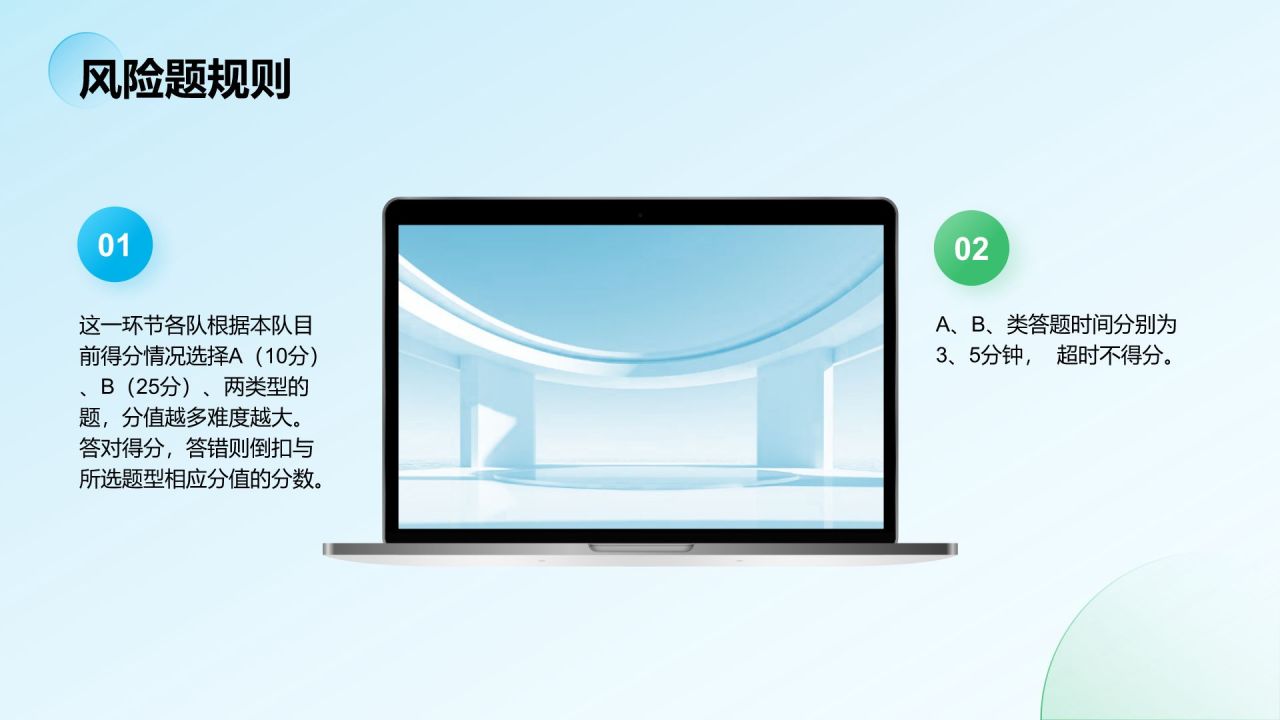 风险题规则

01

这一环节各队根据本队目前得分情况选择A（10分）、B（25分）、两类型的题，分值越多难度越大。答对得分，答错则倒扣与所选题型相应分值的分数。

02

A、B、类答题时间分别为3、5分钟， 超时不得分。